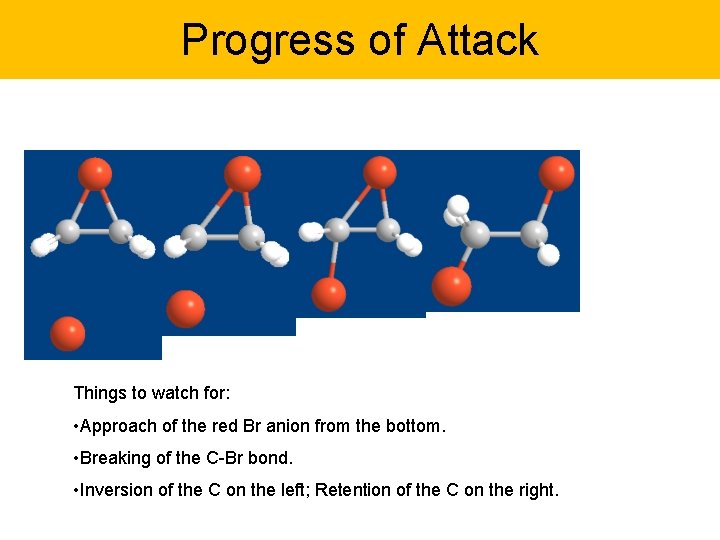 Progress of Attack

Things to watch for:

•Approach of the red Br anion from the bottom.

•Breaking of the C-Br bond.

•Inversion of the C on the left; Retention of the C on the right.